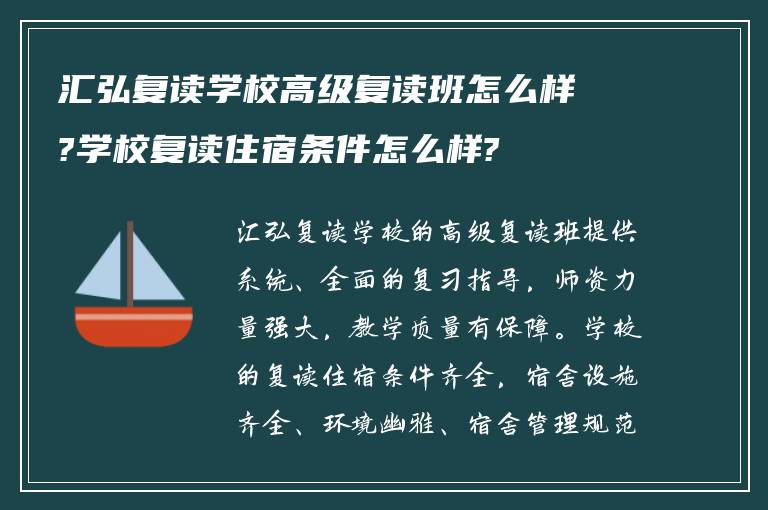 汇弘复读学校高级复读班怎么样?学校复读住宿条件怎么样?

汇弘复读学校的高级复读班提供系统、全面的复习指导，师资力量强大，教学质量有保障。学校的复读住宿条件齐全，宿舍设施齐全、环境幽雅、宿舍管理规范